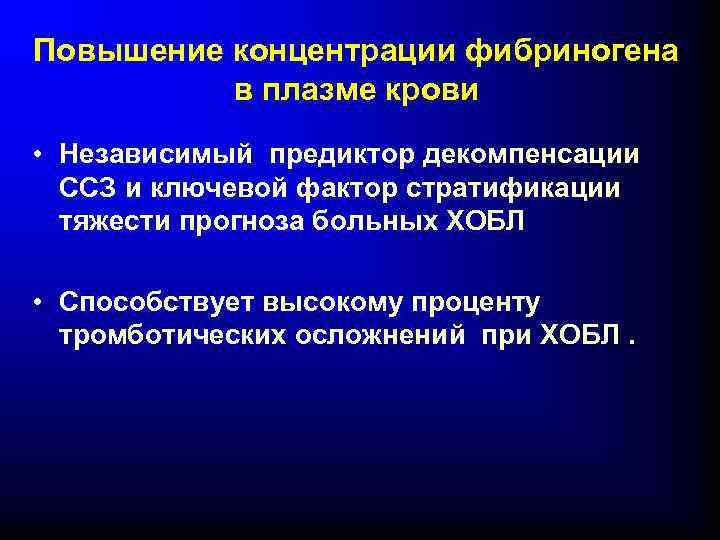 Повышение концентрации фибриногена в плазме крови

• Независимый предиктор декомпенсации ССЗ и ключевой фактор стратификации тяжести прогноза больных ХОБЛ

• Способствует высокому проценту тромботических осложнений при ХОБЛ .